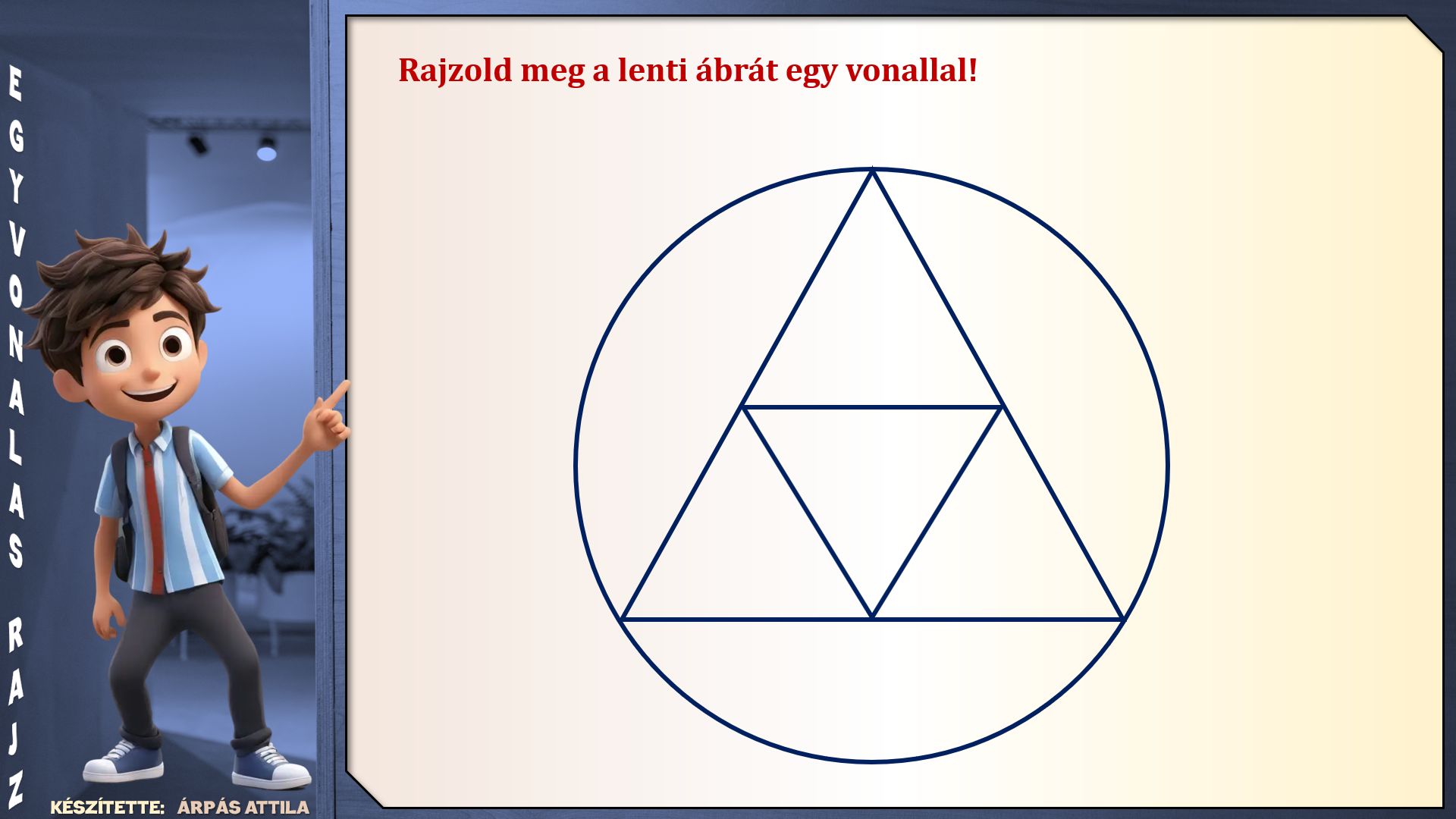 EGYVONALAS RAJZ

Rajzold meg a lenti ábrát egy vonallal!

KÉSZÍTETTE: ÁRPÁS ATTILA